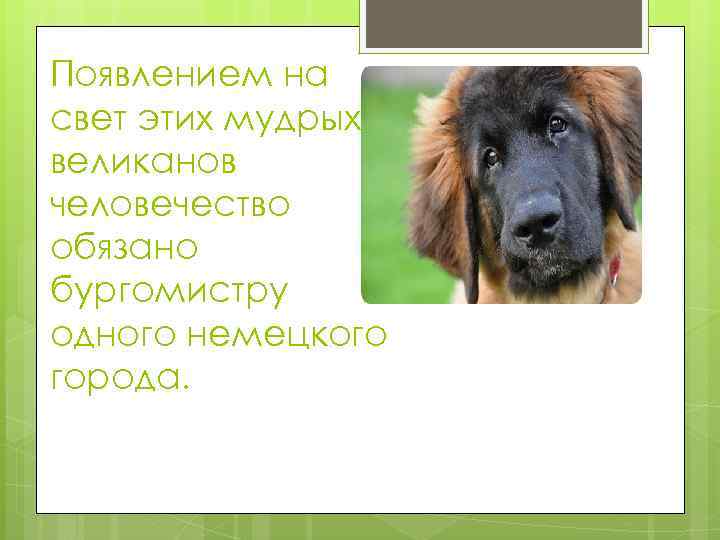 Появлением на свет этих мудрых великанов человечество обязано бургомистру одного немецкого города.